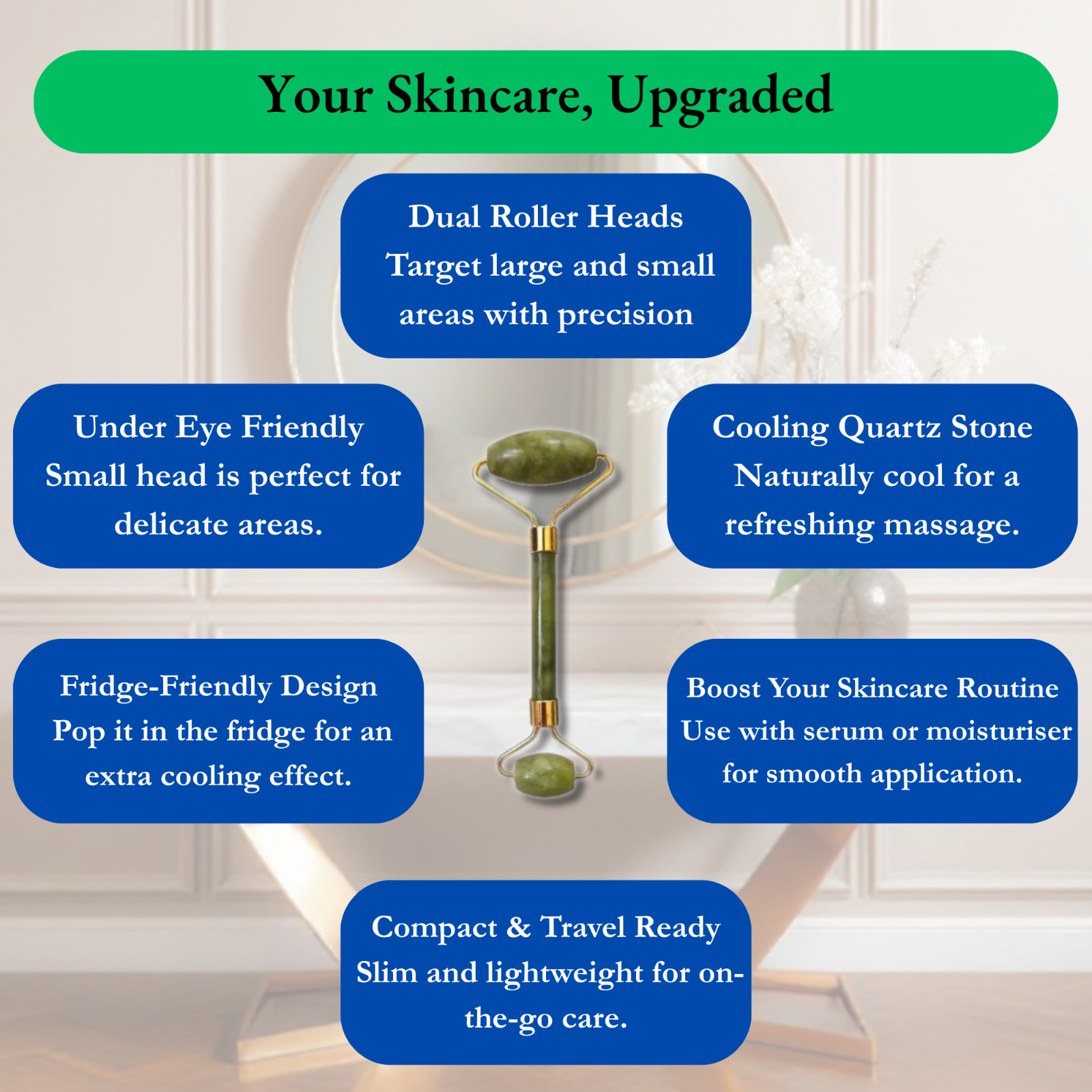 Your Skincare, Upgraded

Dual Roller Heads
Target large and small areas with precision

Under Eye Friendly
Small head is perfect for delicate areas.

Cooling Quartz Stone
Naturally cool for a refreshing massage.

Fridge-Friendly Design
Pop it in the fridge for an extra cooling effect.

Boost Your Skincare Routine
Use with serum or moisturiser for smooth application.

Compact & Travel Ready
Slim and lightweight for on-the-go care.